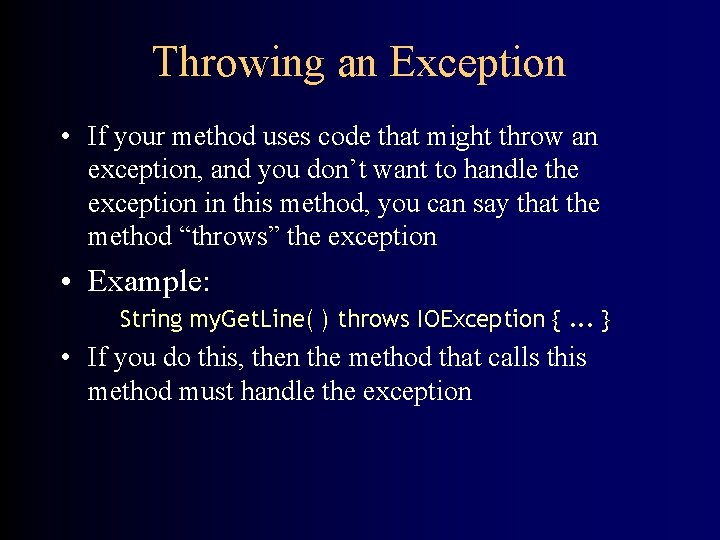 Throwing an Exception

• If your method uses code that might throw an exception, and you don’t want to handle the exception in this method, you can say that the method “throws” the exception

• Example:

String myGetLine( ) throws IOException { ... }

• If you do this, then the method that calls this method must handle the exception